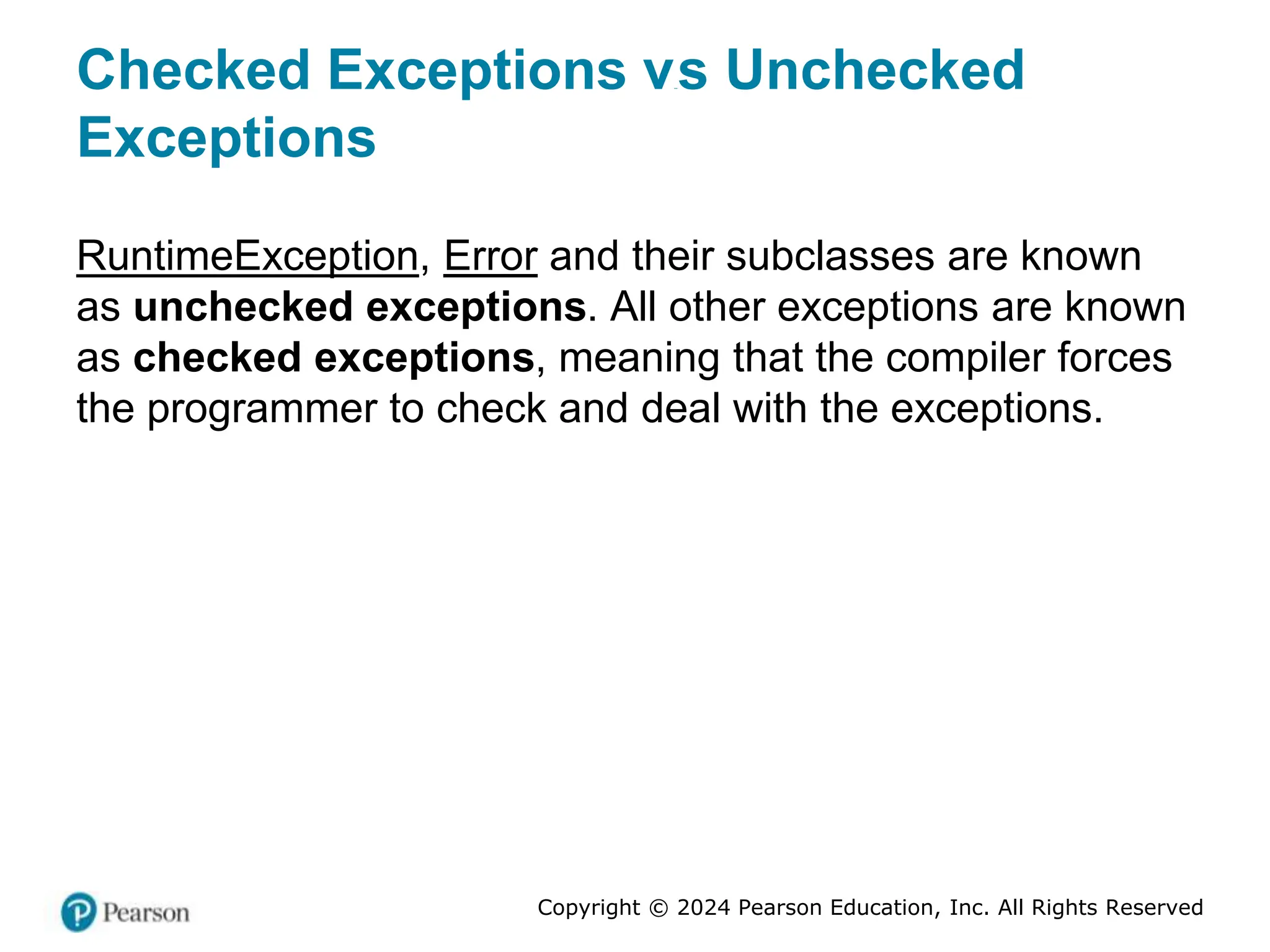 Checked Exceptions vs Unchecked Exceptions

RuntimeException, Error and their subclasses are known as unchecked exceptions. All other exceptions are known as checked exceptions, meaning that the compiler forces the programmer to check and deal with the exceptions.

Pearson

Copyright © 2024 Pearson Education, Inc. All Rights Reserved